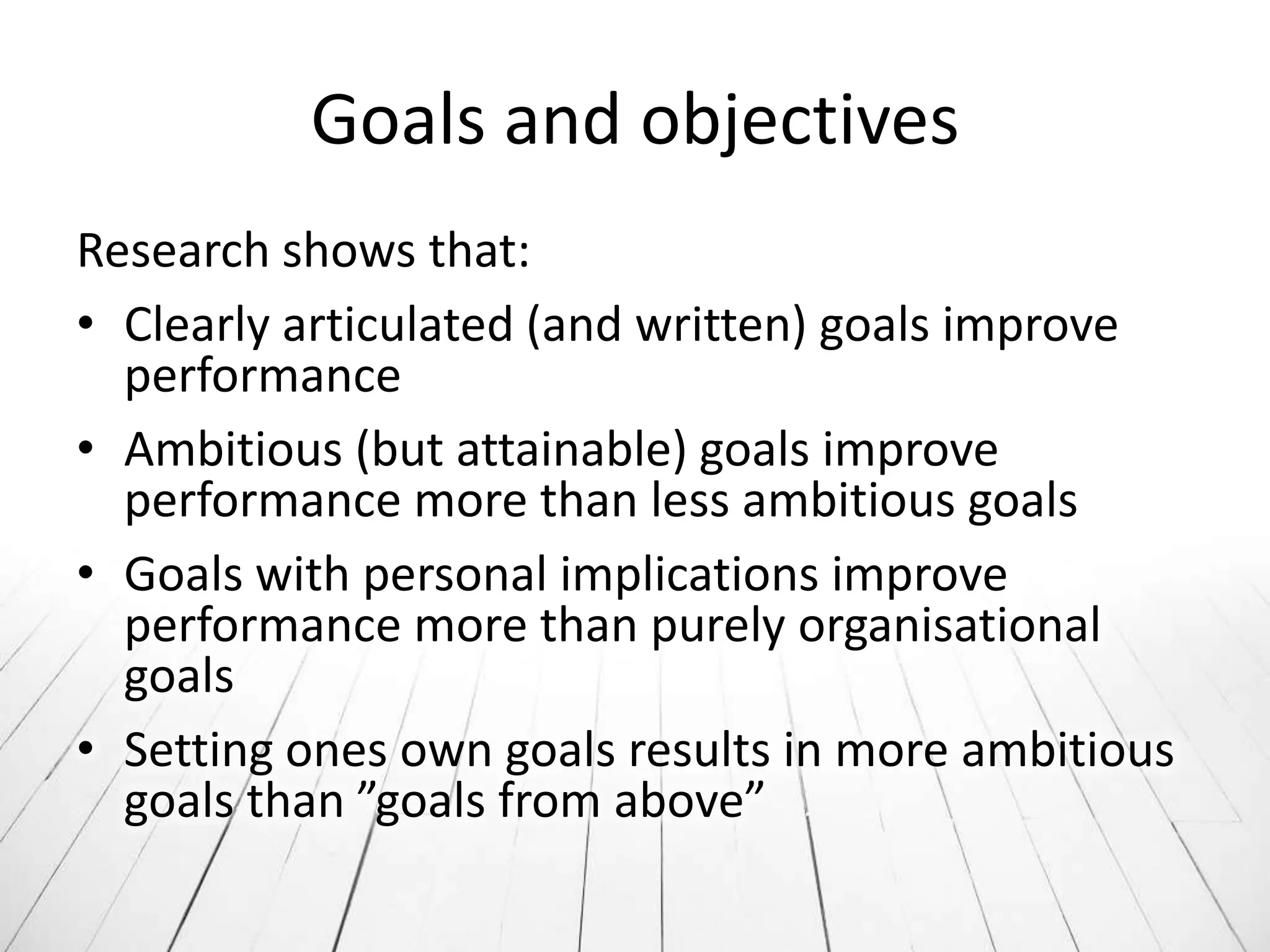 Goals and objectives

Research shows that:

• Clearly articulated (and written) goals improve performance

• Ambitious (but attainable) goals improve performance more than less ambitious goals

• Goals with personal implications improve performance more than purely organisational goals

• Setting ones own goals results in more ambitious goals than ”goals from above”